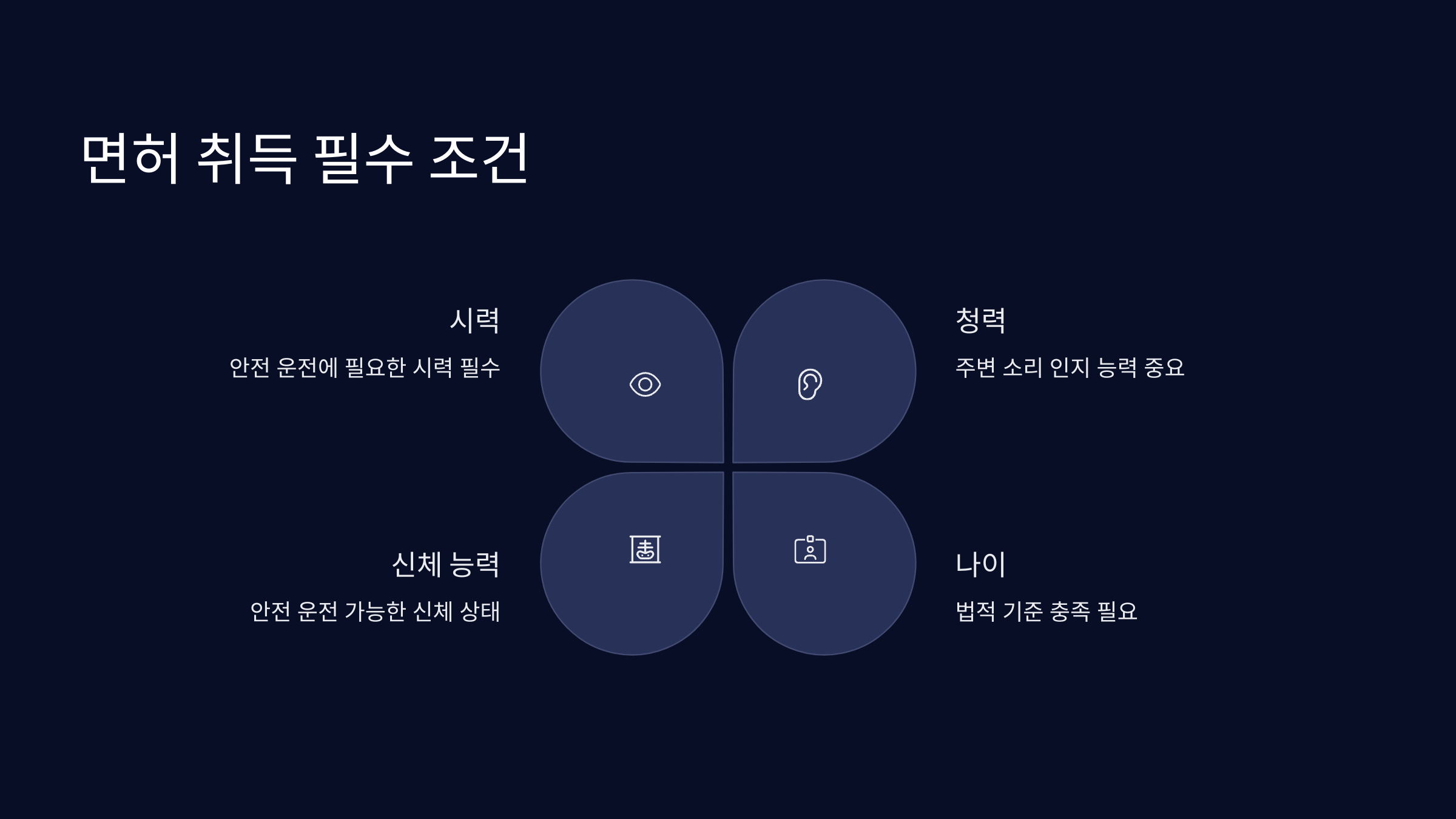 면허 취득 필수 조건

시력

안전 운전에 필요한 시력 필수

청력

주변 소리 인지 능력 중요

신체 능력

안전 운전 가능한 신체 상태

나이

법적 기준 충족 필요